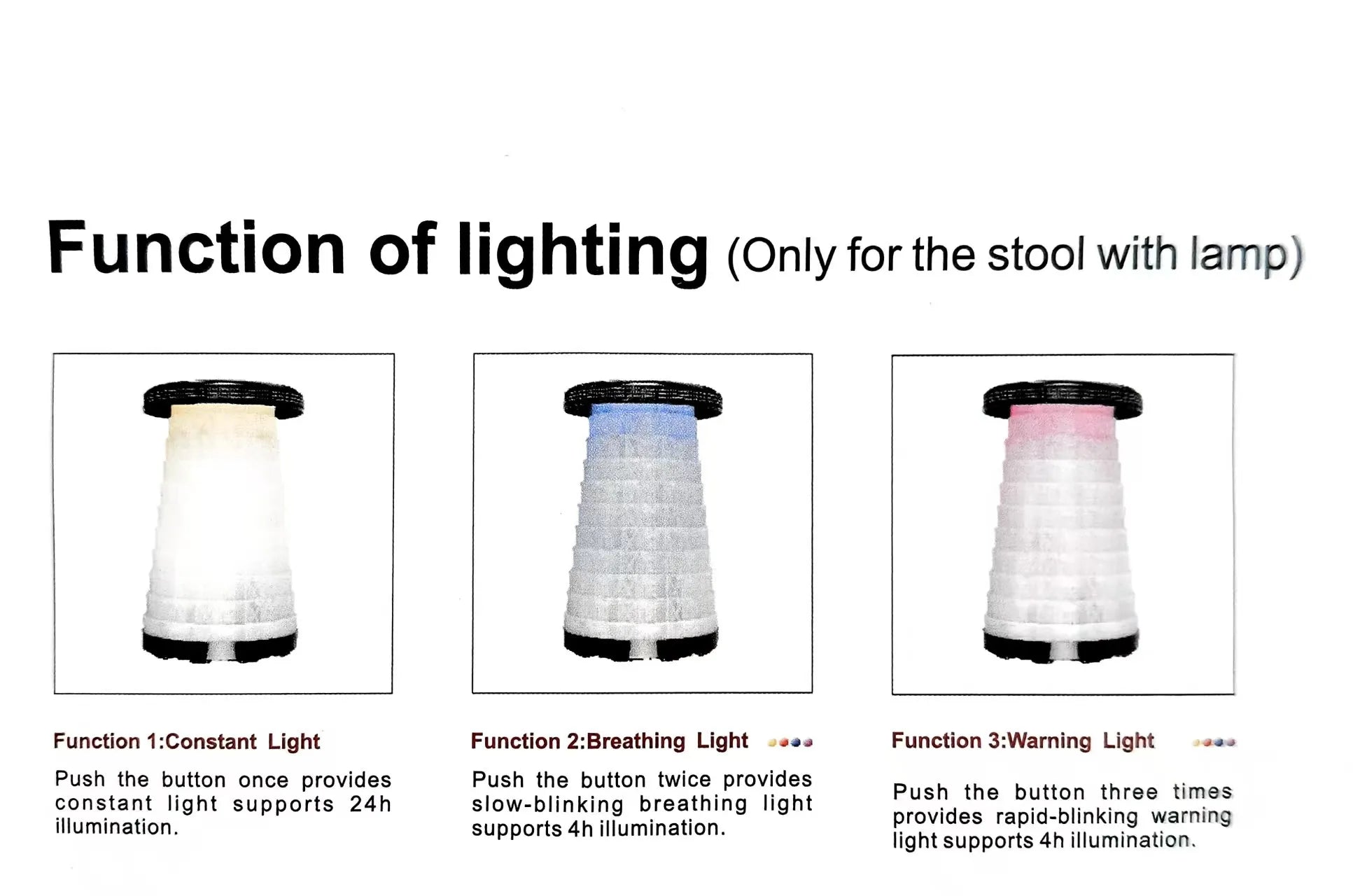 Function of lighting (Only for the stool with lamp)

Function 1:Constant Light

Push the button once provides constant light supports 24h illumination.

Function 2:Breathing Light

Push the button twice provides slow-blinking breathing light supports 4h illumination.

Function 3:Warning Light

Push the button three times provides rapid-blinking warning light supports 4h illumination.